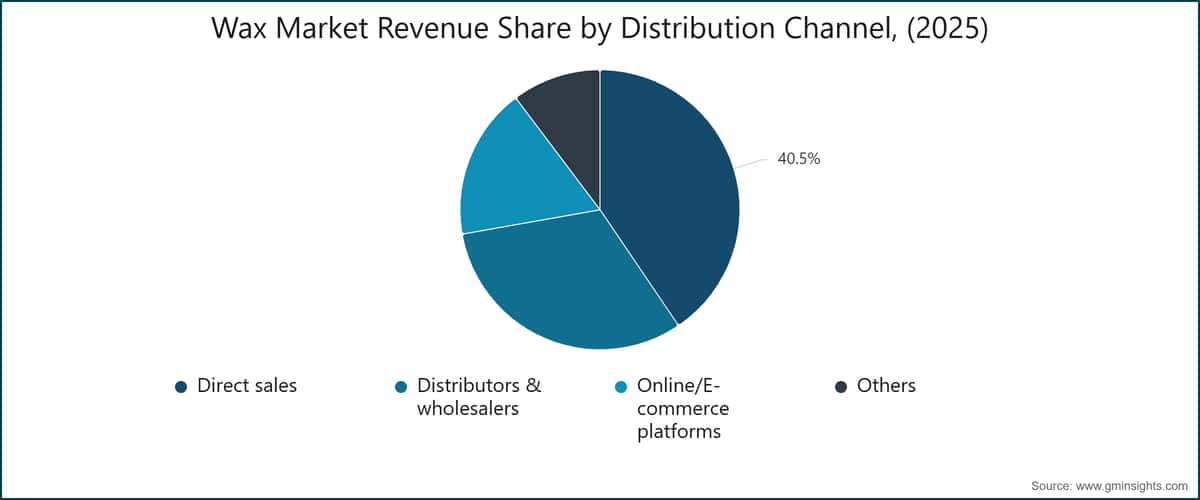 Wax Market Revenue Share by Distribution Channel, (2025)

40.5%

Direct sales
Distributors & wholesalers
Online/E-commerce platforms
Others

Source: www.gminsights.com